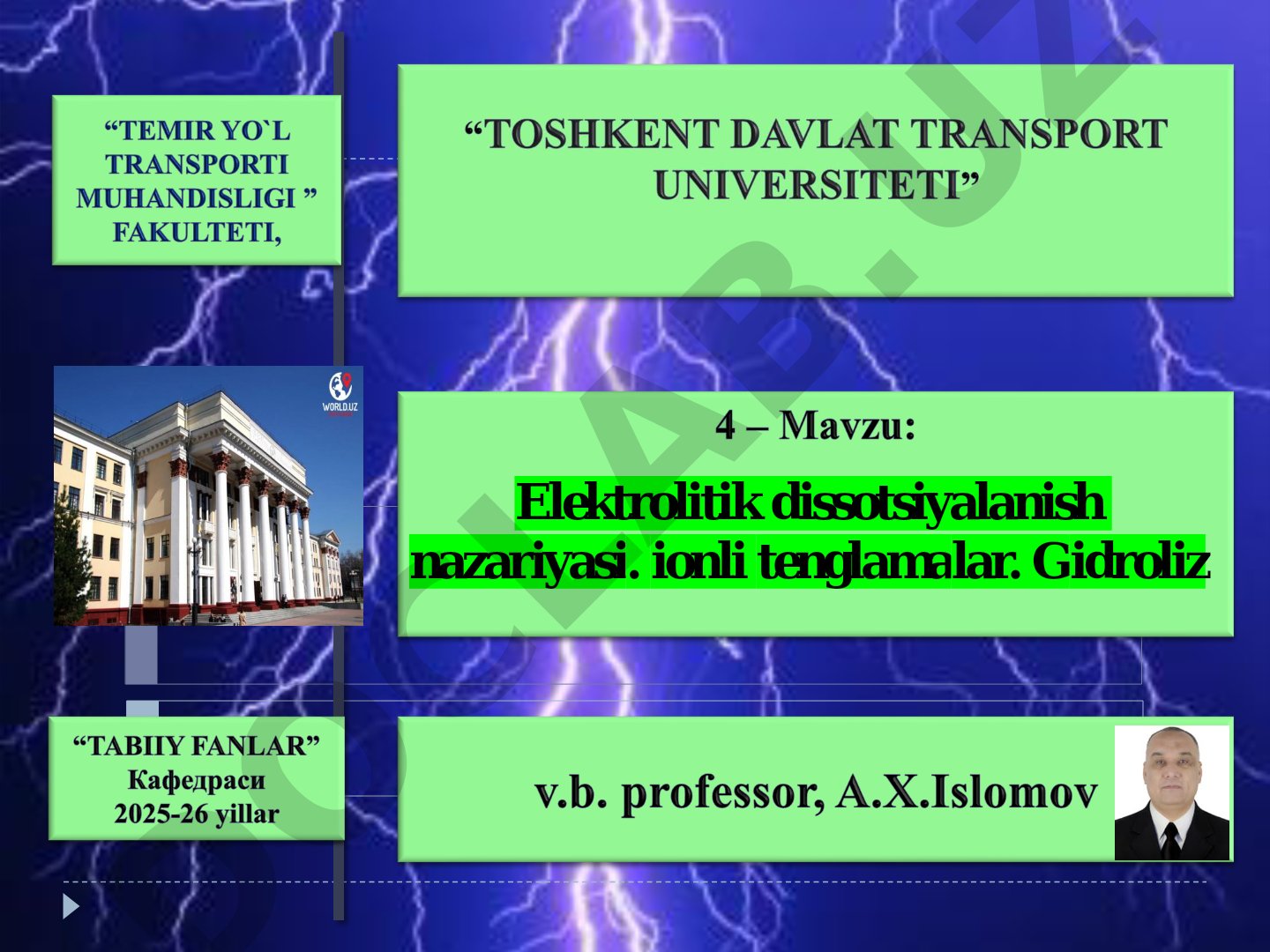 “TEMIR YO`L TRANSPORTI MUHANDISLIGI ” FAKULTETI,

“TOSHKENT DAVLAT TRANSPORT UNIVERSITETI”

WORLD.UZ

4 – Mavzu:

Elektrolitik dissotsiyalanish nazariyasi. ionli tenglamalar. Gidroliz

“TABIIY FANLAR” Кафедраси 2025-26 yillar

v.b. professor, A.X.Islomov

DOCLAB.UZ